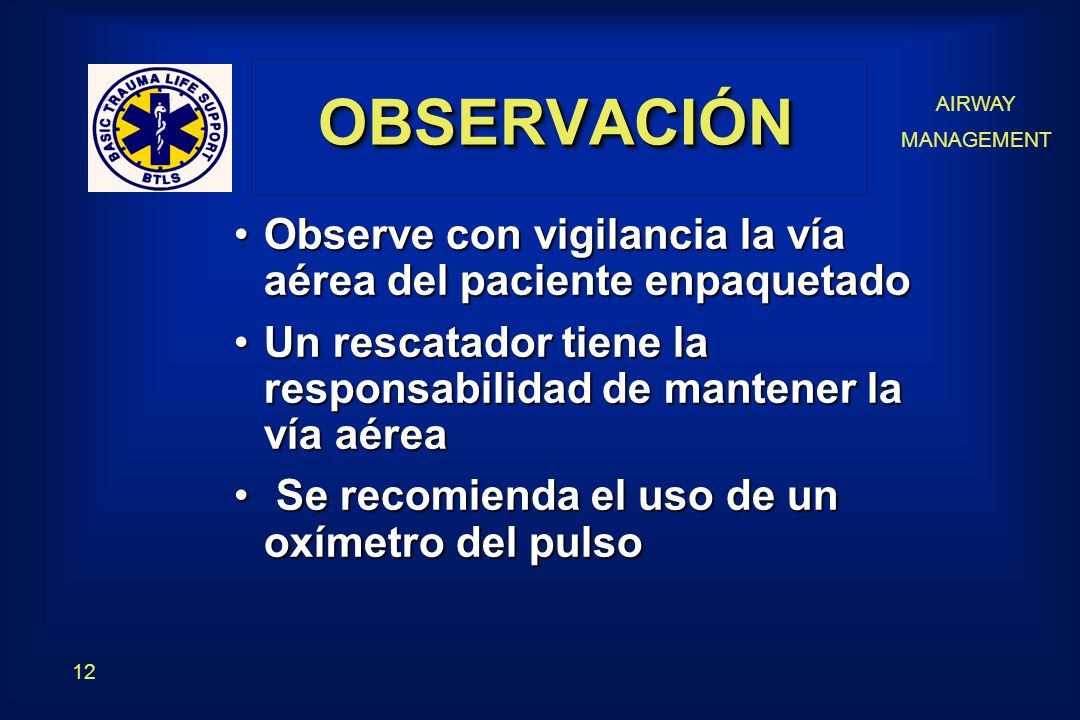 BASIC TRAUMA LIFE SUPPORT
BTLS

OBSERVACIÓN

AIRWAY
MANAGEMENT

• Observe con vigilancia la vía aérea del paciente enpaquetado

• Un rescatador tiene la responsabilidad de mantener la vía aérea

• Se recomienda el uso de un oxímetro del pulso

12